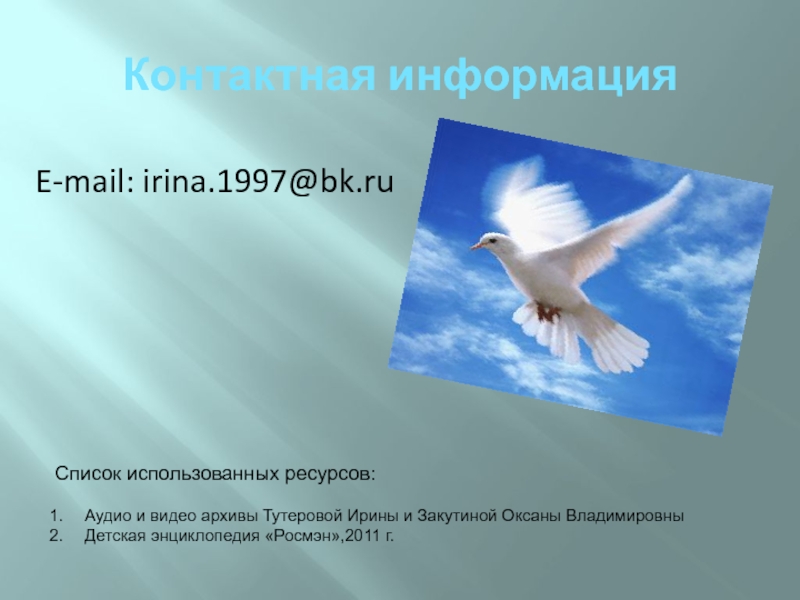 Контактная информация

E-mail: irina.1997@bk.ru

Список использованных ресурсов:

1. Аудио и видео архивы Тутеровой Ирины и Закутиной Оксаны Владимировны
2. Детская энциклопедия «Росмэн»,2011 г.